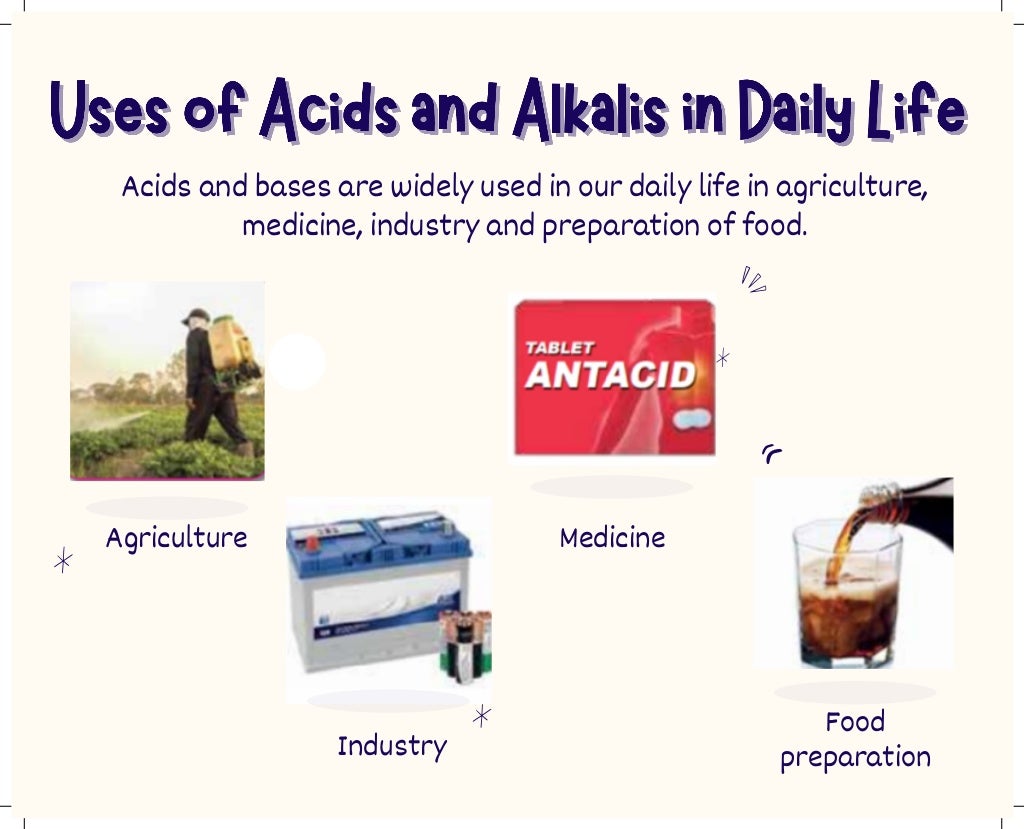 Uses of Acids and Alkalis in Daily Life

Acids and bases are widely used in our daily life in agriculture, medicine, industry and preparation of food.

TABLET
ANTACID

Agriculture

Medicine

Industry

Food preparation